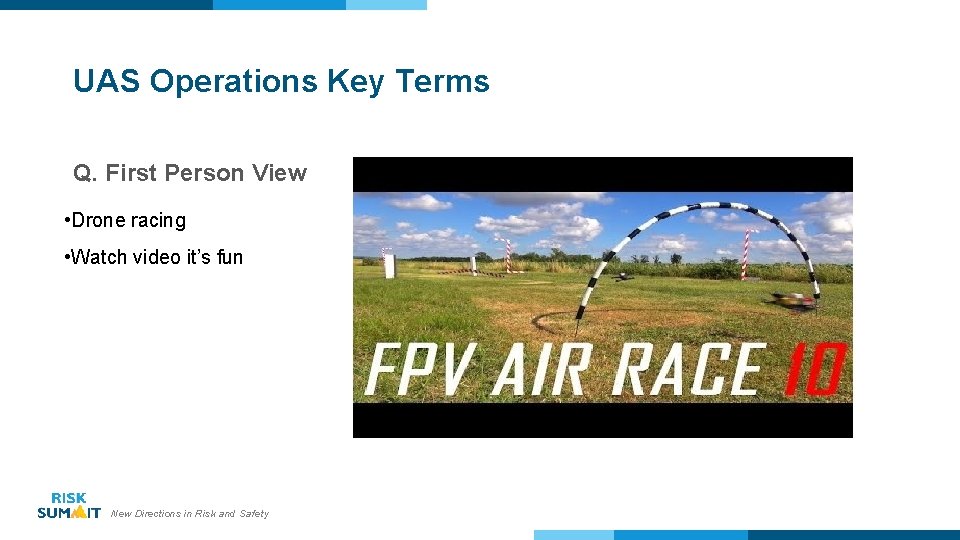 UAS Operations Key Terms

Q. First Person View

•Drone racing

•Watch video it's fun

FPV AIR RACE 10

RISK SUMMIT New Directions in Risk and Safety